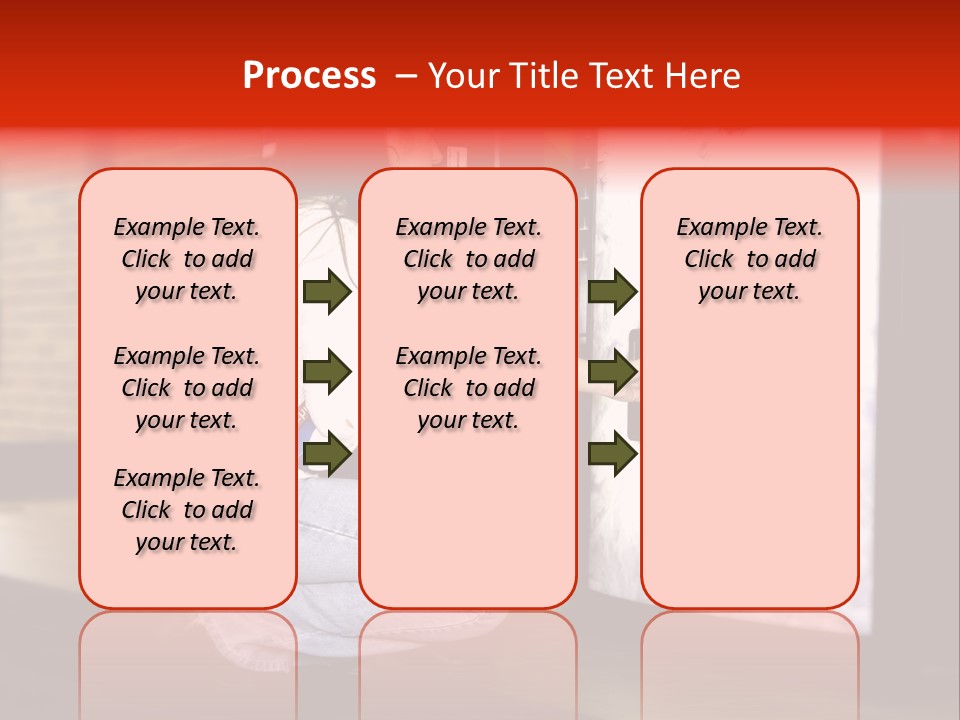 Process – Your Title Text Here

Example Text. Click to add your text.

Example Text. Click to add your text.

Example Text. Click to add your text.

Example Text. Click to add your text.

Example Text. Click to add your text.

Example Text. Click to add your text.